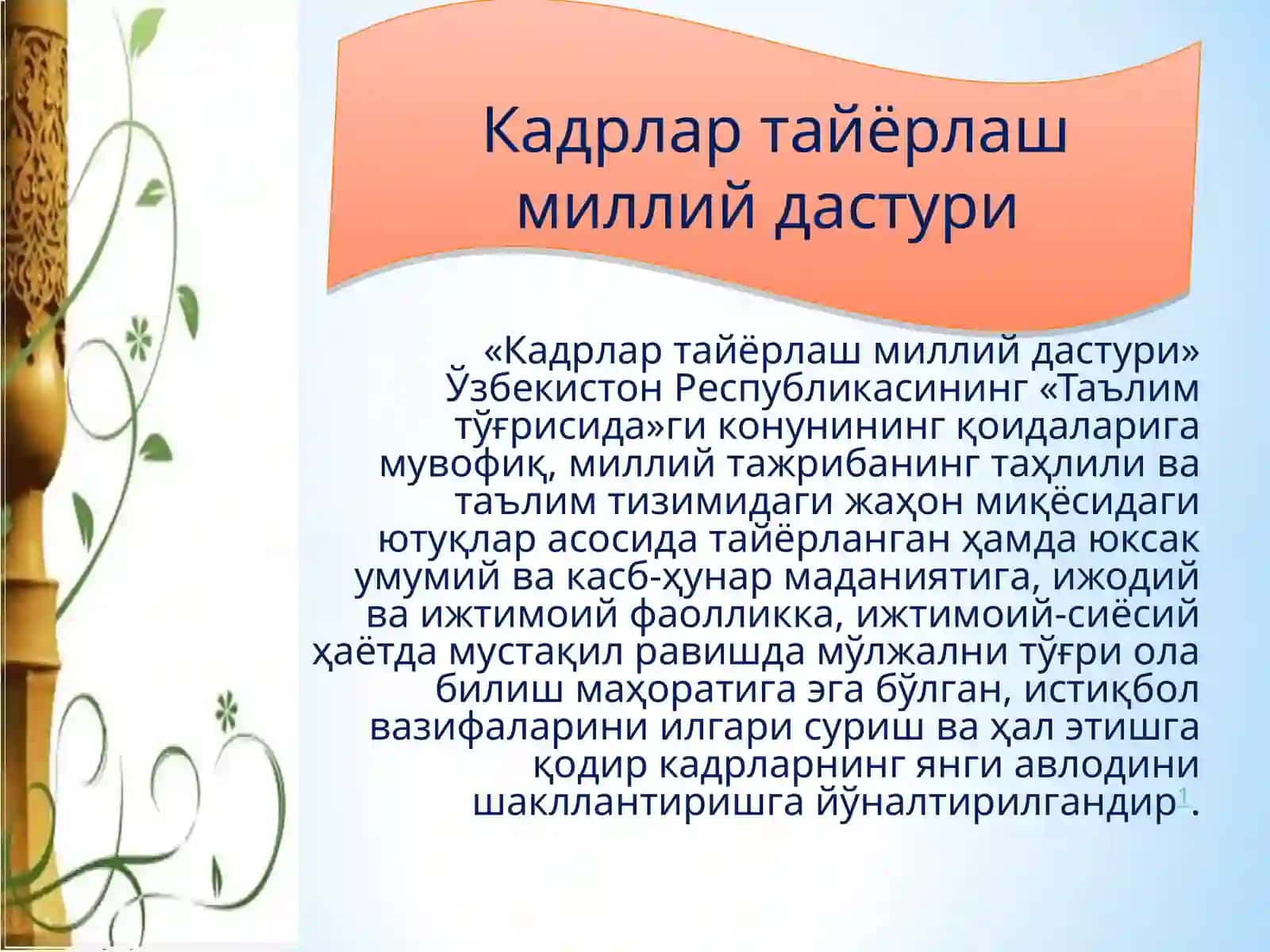 Кадрлар тайёрлаш миллий дастури

«Кадрлар тайёрлаш миллий дастури» Ўзбекистон Республикасининг «Таълим тўғрисида»ги конунининг қоидаларига мувофиқ, миллий тажрибанинг таҳлили ва таълим тизимидаги жаҳон миқёсидаги ютуқлар асосида тайёрланган ҳамда юксак умумий ва касб-ҳунар маданиятига, ижодий ва ижтимоий фаолликка, ижтимоий-сиёсий ҳаётда мустақил равишда мўлжални тўғри ола билиш маҳоратига эга бўлган, истиқбол вазифаларини илгари суриш ва ҳал этишга қодир кадрларнинг янги авлодини шакллантиришга йўналтирилгандир$^1$.